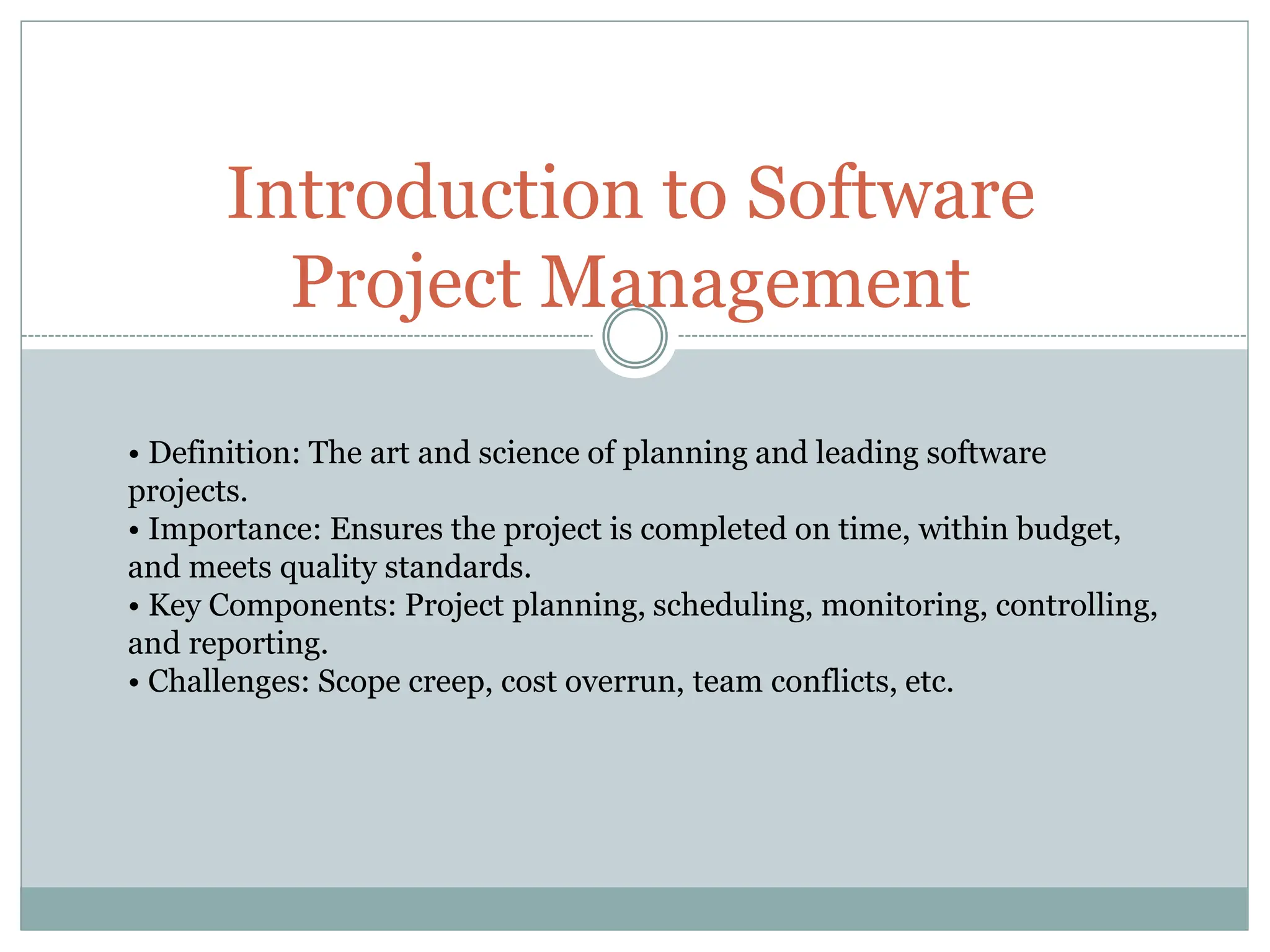 Introduction to Software Project Management

• Definition: The art and science of planning and leading software projects.
• Importance: Ensures the project is completed on time, within budget, and meets quality standards.
• Key Components: Project planning, scheduling, monitoring, controlling, and reporting.
• Challenges: Scope creep, cost overrun, team conflicts, etc.